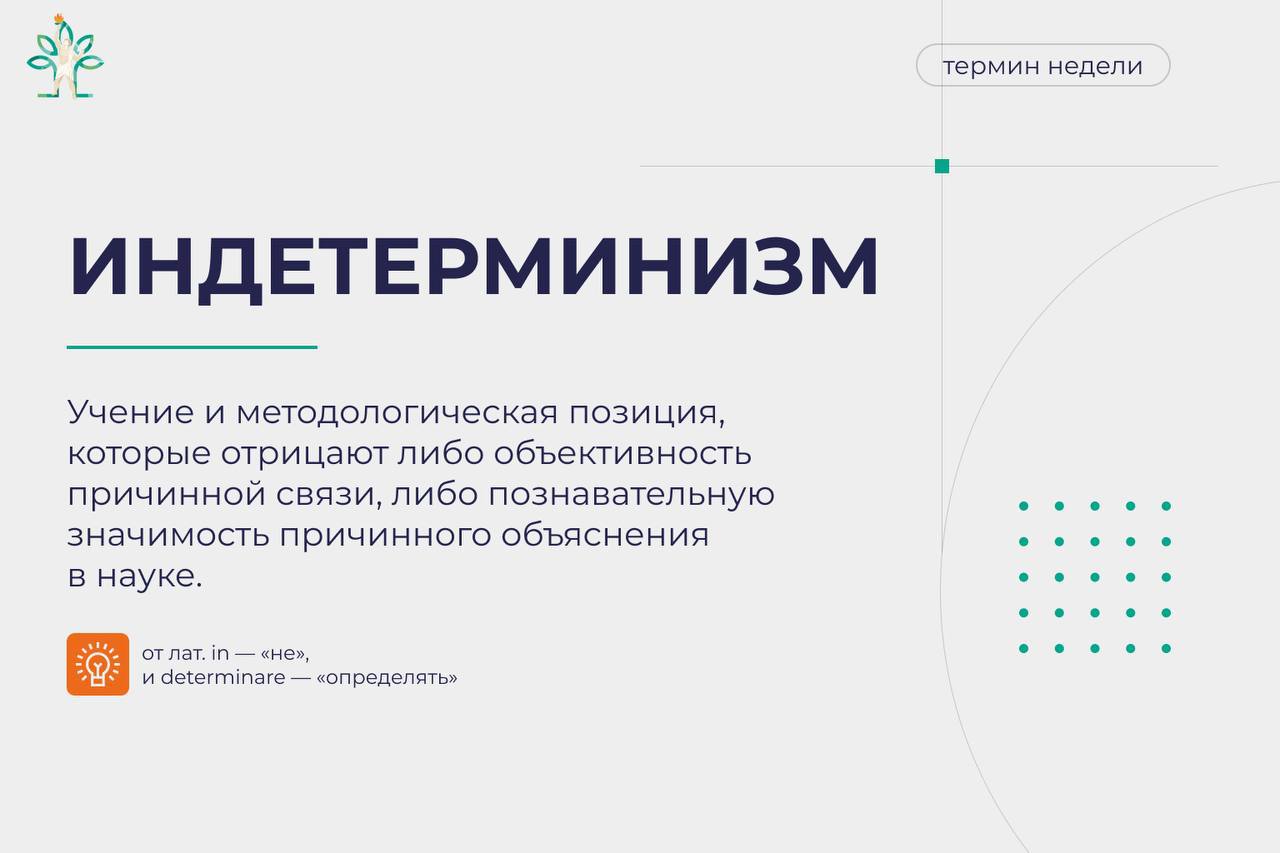 термин недели

ИНДЕТЕРМИНИЗМ

Учение и методологическая позиция, которые отрицают либо объективность причинной связи, либо познавательную значимость причинного объяснения в науке.

от лат. in — «не»,
и determinare — «определять»